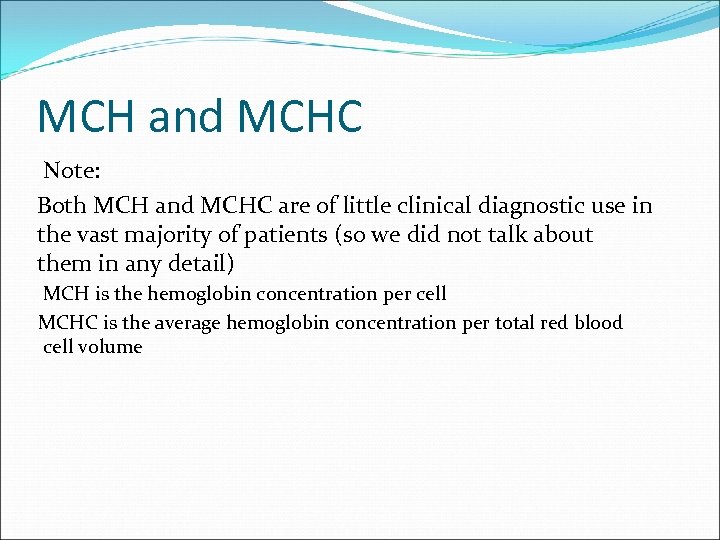 MCH and MCHC

Note:

Both MCH and MCHC are of little clinical diagnostic use in the vast majority of patients (so we did not talk about them in any detail)

MCH is the hemoglobin concentration per cell

MCHC is the average hemoglobin concentration per total red blood cell volume